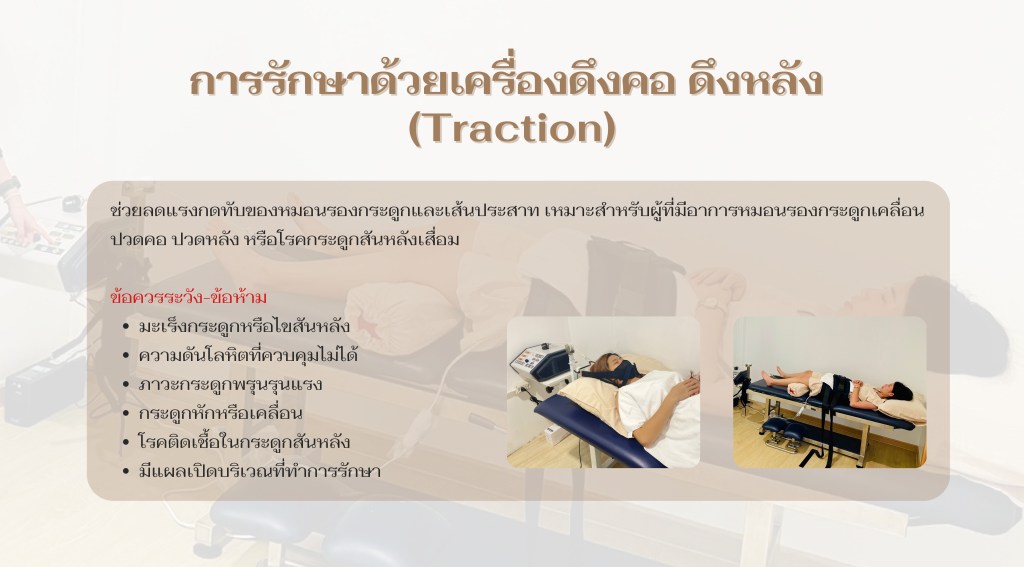 การรักษาด้วยเครื่องดึงคอ ดึงหลัง
(Traction)

ช่วยลดแรงกดทับของหมอนรองกระดูกและเส้นประสาท เหมาะสำหรับผู้ที่มีอาการหมอนรองกระดูกเคลื่อน ปวดคอ ปวดหลัง หรือโรคกระดูกสันหลังเสื่อม

ข้อควรระวัง-ข้อห้าม
• มะเร็งกระดูกหรือไขสันหลัง
• ความดันโลหิตที่ควบคุมไม่ได้
• ภาวะกระดูกพรุนรุนแรง
• กระดูกหักหรือเคลื่อน
• โรคติดเชื้อในกระดูกสันหลัง
• มีแผลเปิดบริเวณที่ทำการรักษา